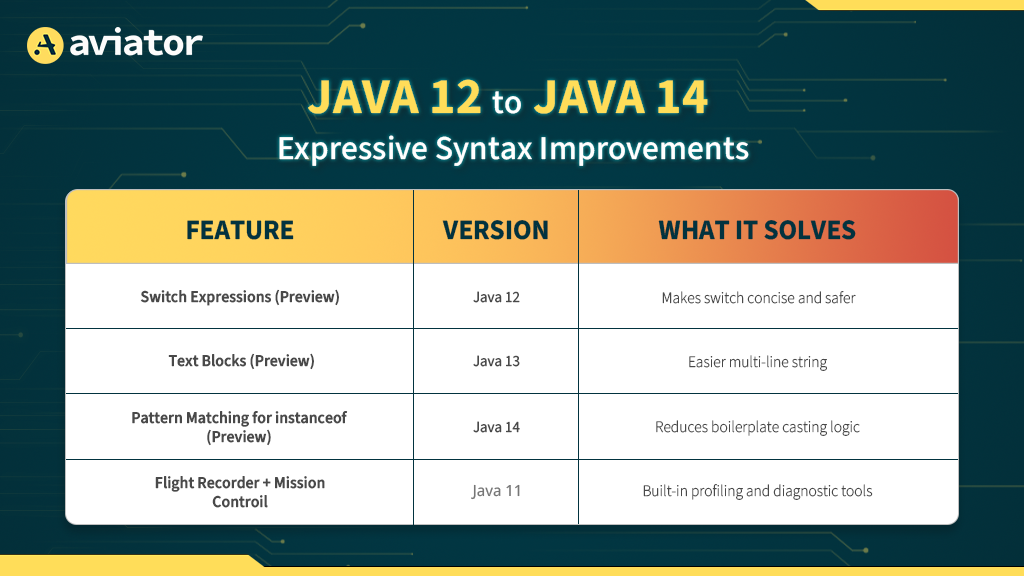 aviator

JAVA 12 to JAVA 14
Expressive Syntax Improvements

| FEATURE | VERSION | WHAT IT SOLVES |
|---|---|---|
| Switch Expressions (Preview) | Java 12 | Makes switch concise and safer |
| Text Blocks (Preview) | Java 13 | Easier multi-line string |
| Pattern Matching for instanceof (Preview) | Java 14 | Reduces boilerplate casting logic |
| Flight Recorder + Mission Controil | Java 11 | Built-in profiling and diagnostic tools |